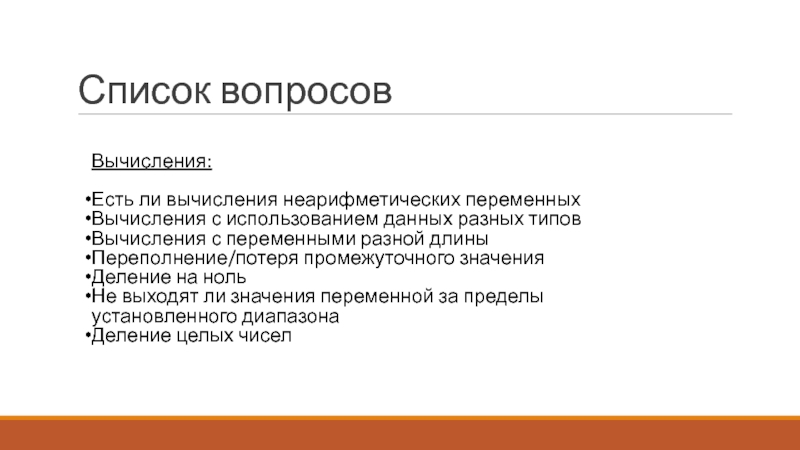 Список вопросов

Вычисления:

•Есть ли вычисления неарифметических переменных
•Вычисления с использованием данных разных типов
•Вычисления с переменными разной длины
•Переполнение/потеря промежуточного значения
•Деление на ноль
•Не выходят ли значения переменной за пределы установленного диапазона
•Деление целых чисел